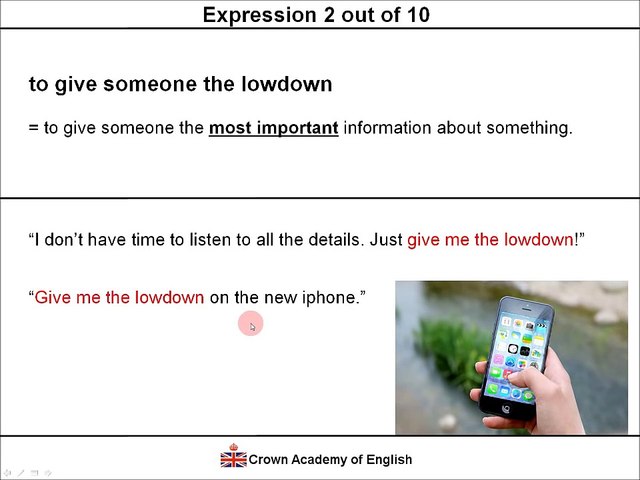 Expression 2 out of 10

to give someone the lowdown

= to give someone the most important information about something.

“I don’t have time to listen to all the details. Just give me the lowdown!”

“Give me the lowdown on the new iphone.”

Crown Academy of English